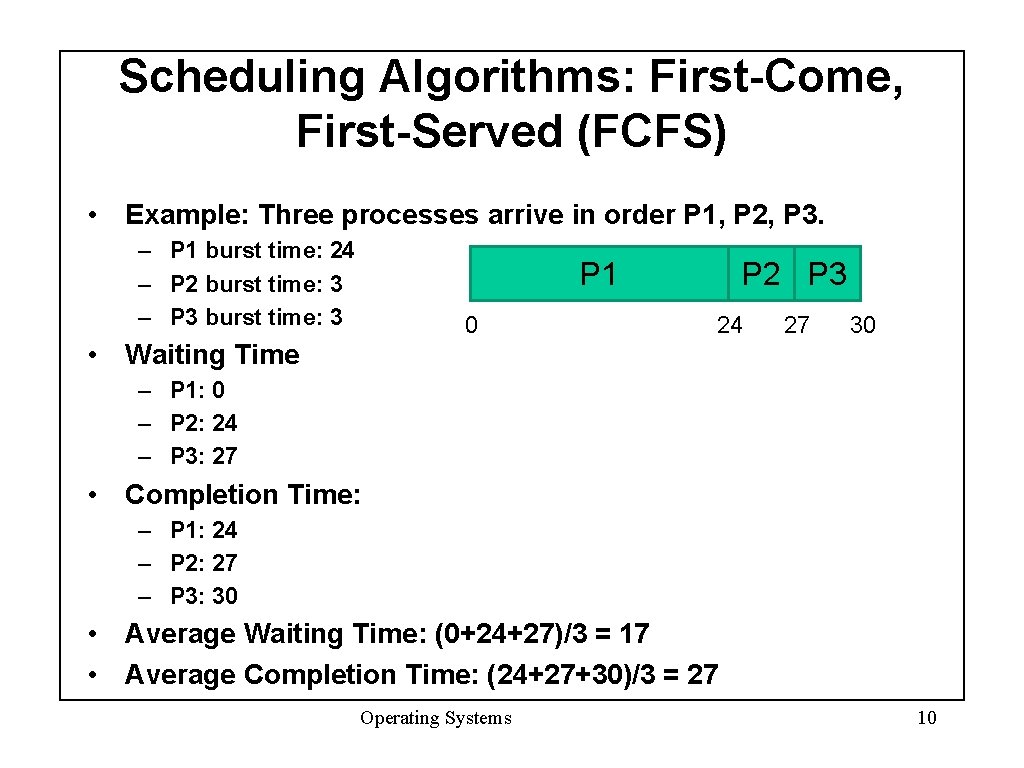 Scheduling Algorithms: First-Come, First-Served (FCFS)

• Example: Three processes arrive in order P1, P2, P3.

– P1 burst time: 24
– P2 burst time: 3
– P3 burst time: 3

P1 P2 P3
0 24 27 30

• Waiting Time

– P1: 0
– P2: 24
– P3: 27

• Completion Time:

– P1: 24
– P2: 27
– P3: 30

• Average Waiting Time: (0+24+27)/3 = 17
• Average Completion Time: (24+27+30)/3 = 27

Operating Systems

10